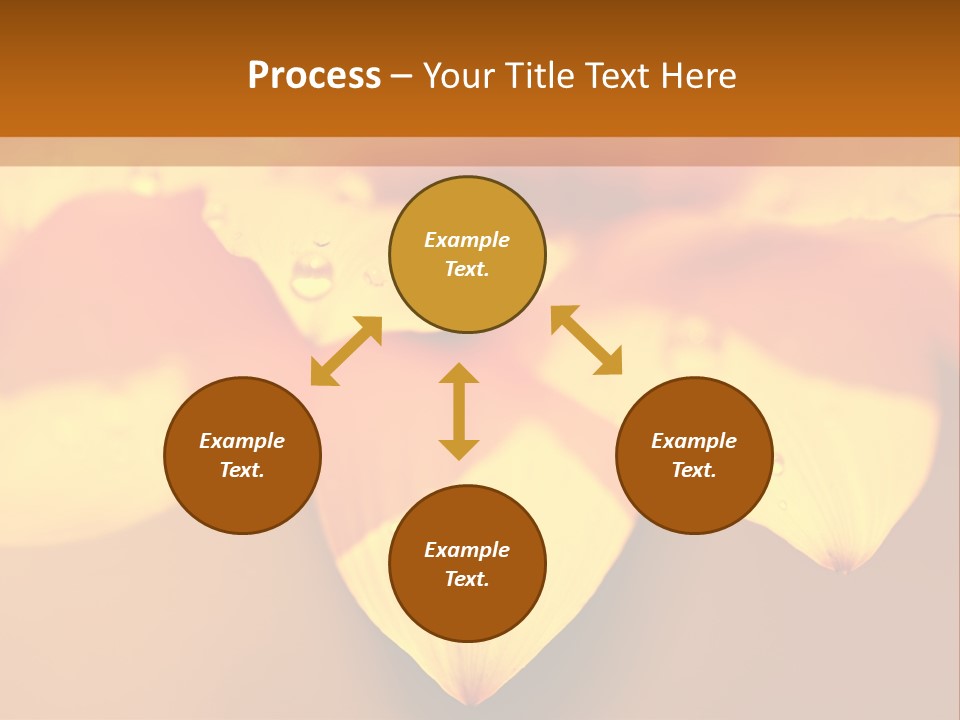 Process – Your Title Text Here

Example Text.

Example Text.

Example Text.

Example Text.